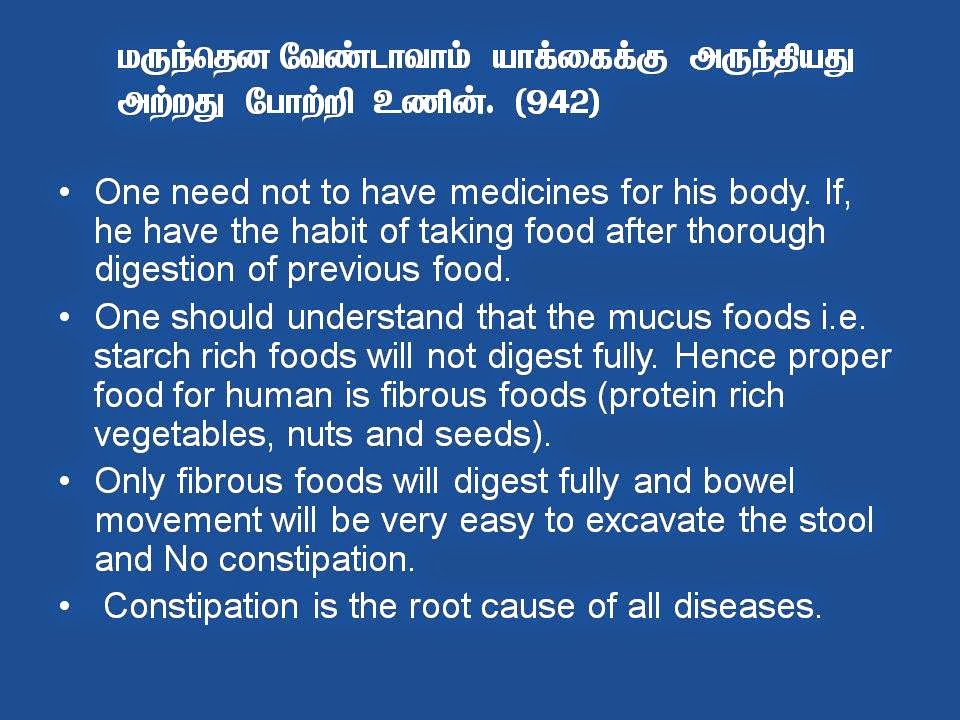 மருந்தென வேண்டாவாம் யாக்கைக்கு அருந்தியது
அற்றது போற்றி உணின். (942)

• One need not to have medicines for his body. If, he have the habit of taking food after thorough digestion of previous food.
• One should understand that the mucus foods i.e. starch rich foods will not digest fully. Hence proper food for human is fibrous foods (protein rich vegetables, nuts and seeds).
• Only fibrous foods will digest fully and bowel movement will be very easy to excavate the stool and No constipation.
• Constipation is the root cause of all diseases.